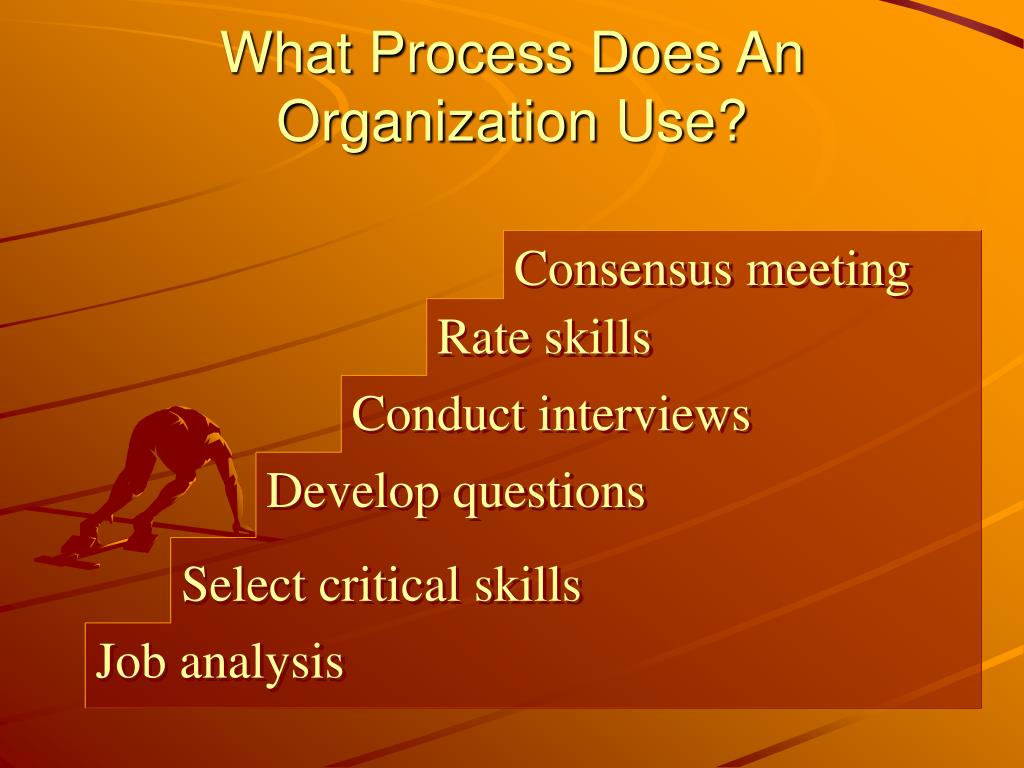 What Process Does An Organization Use?

Consensus meeting

Rate skills

Conduct interviews

Develop questions

Select critical skills

Job analysis